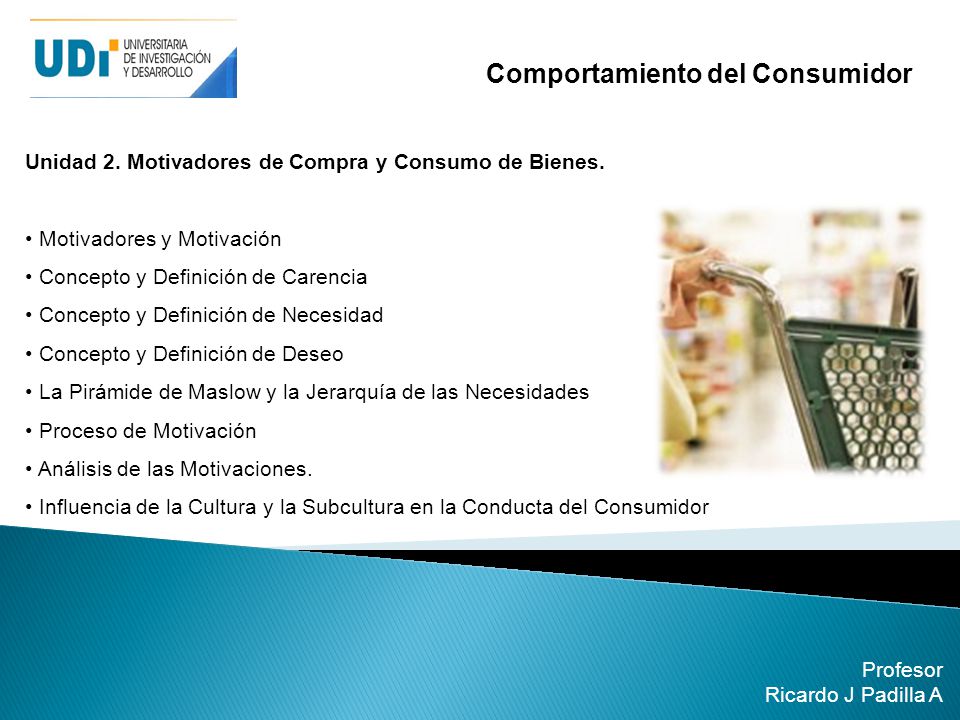 UDI UNIVERSITARIA DE INVESTIGACIÓN Y DESARROLLO

Comportamiento del Consumidor

Unidad 2. Motivadores de Compra y Consumo de Bienes.

• Motivadores y Motivación
• Concepto y Definición de Carencia
• Concepto y Definición de Necesidad
• Concepto y Definición de Deseo
• La Pirámide de Maslow y la Jerarquía de las Necesidades
• Proceso de Motivación
• Análisis de las Motivaciones.
• Influencia de la Cultura y la Subcultura en la Conducta del Consumidor

Profesor
Ricardo J Padilla A